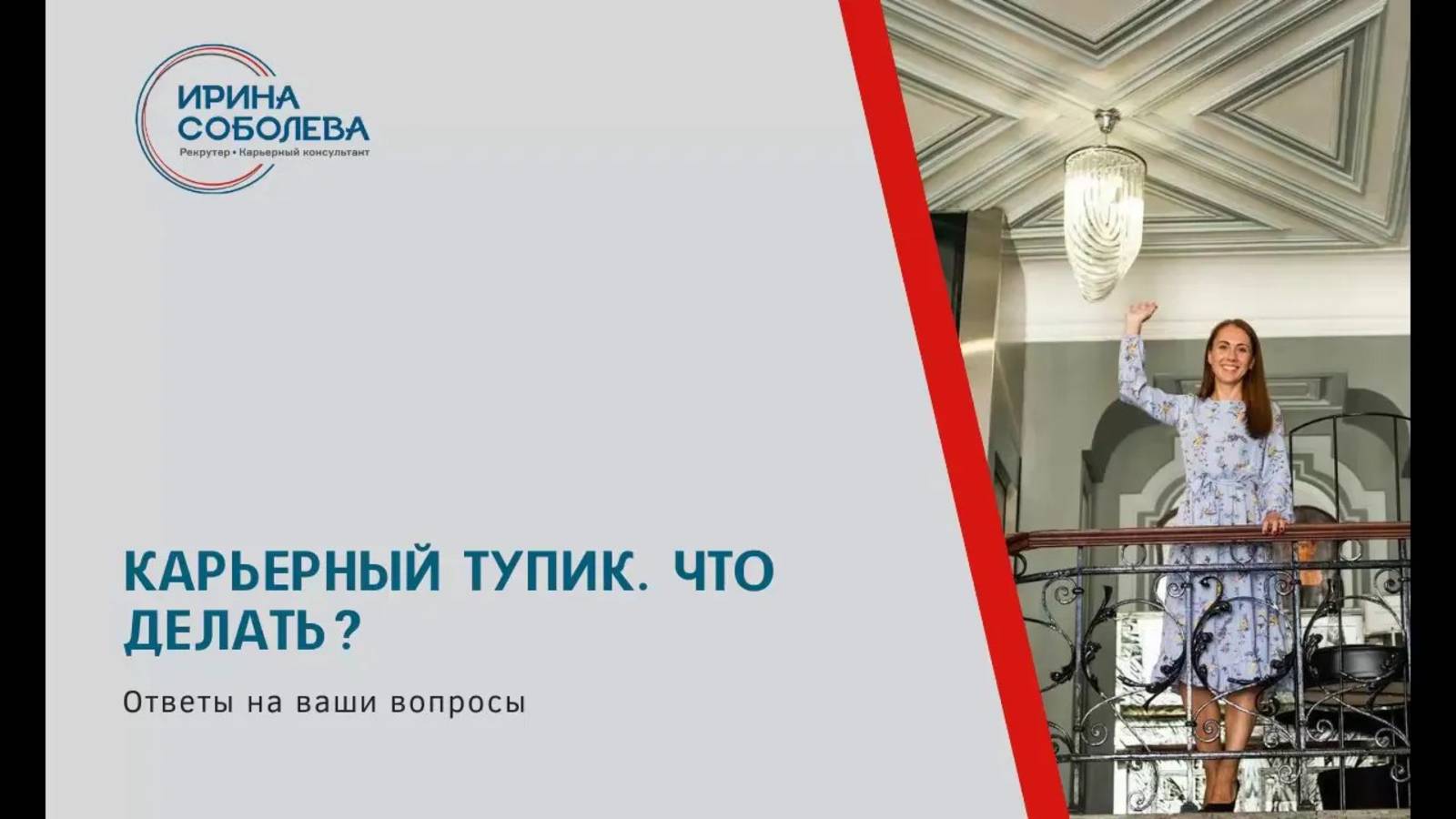 ИРИНА
СОБОЛЕВА
Рекрутер • Карьерный консультант

КАРЬЕРНЫЙ ТУПИК. ЧТО ДЕЛАТЬ?

Ответы на ваши вопросы